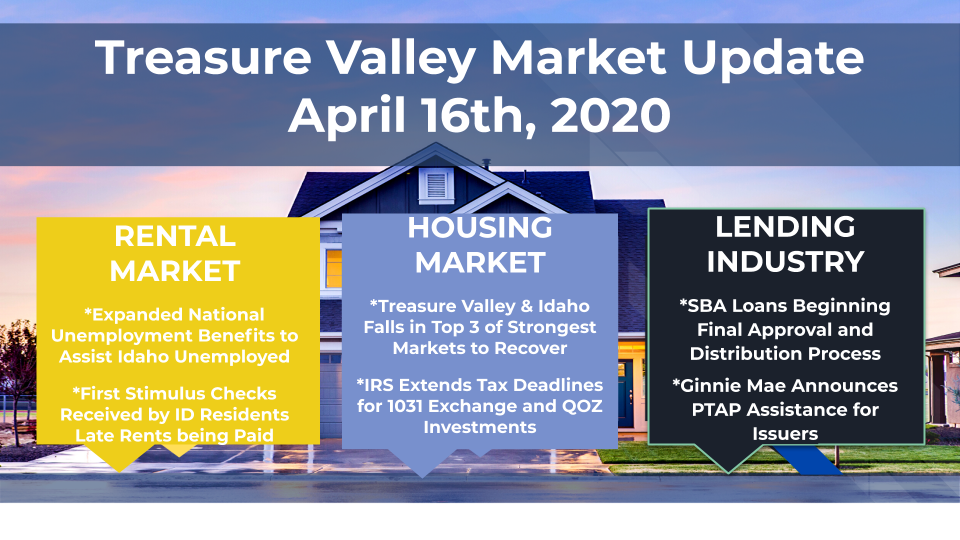 Treasure Valley Market Update
April 16th, 2020

RENTAL MARKET

*Expanded National Unemployment Benefits to Assist Idaho Unemployed

*First Stimulus Checks Received by ID Residents Late Rents being Paid

HOUSING MARKET

*Treasure Valley & Idaho Falls in Top 3 of Strongest Markets to Recover

*IRS Extends Tax Deadlines for 1031 Exchange and QOZ Investments

LENDING INDUSTRY

*SBA Loans Beginning Final Approval and Distribution Process

*Ginnie Mae Announces PTAP Assistance for Issuers